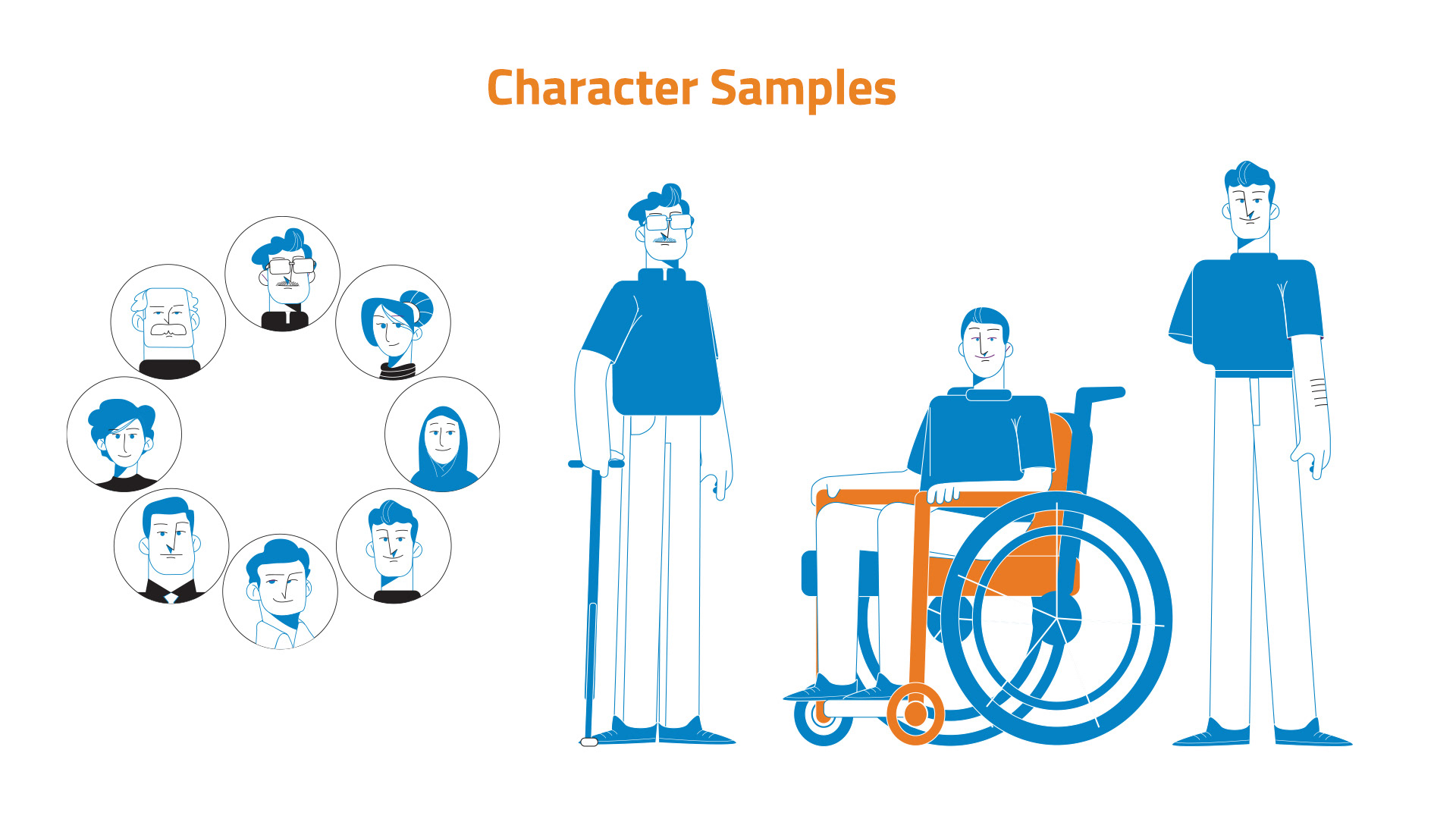 Character Samples